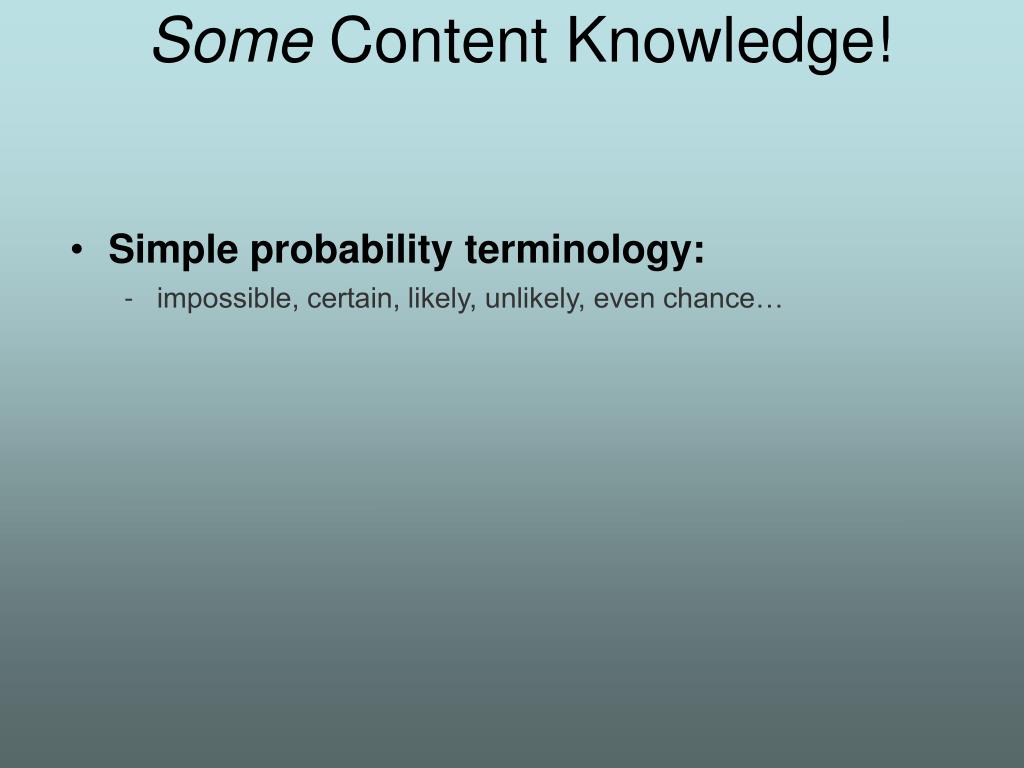 Some Content Knowledge!

• Simple probability terminology:
- impossible, certain, likely, unlikely, even chance…